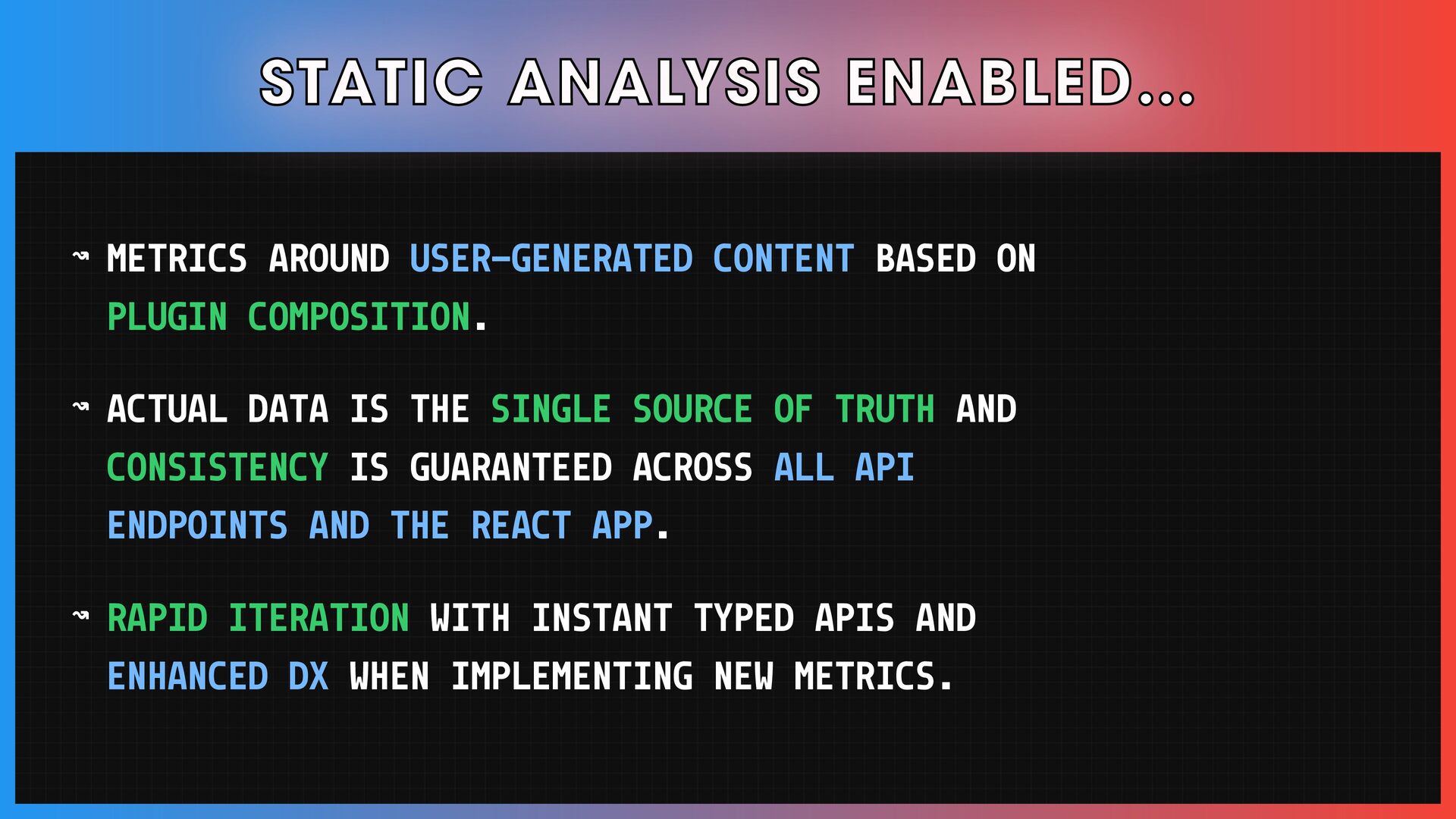 STATIC ANALYSIS ENABLED...

↝ METRICS AROUND USER-GENERATED CONTENT BASED ON PLUGIN COMPOSITION.

↝ ACTUAL DATA IS THE SINGLE SOURCE OF TRUTH AND CONSISTENCY IS GUARANTEED ACROSS ALL API ENDPOINTS AND THE REACT APP.

↝ RAPID ITERATION WITH INSTANT TYPED APIS AND ENHANCED DX WHEN IMPLEMENTING NEW METRICS.